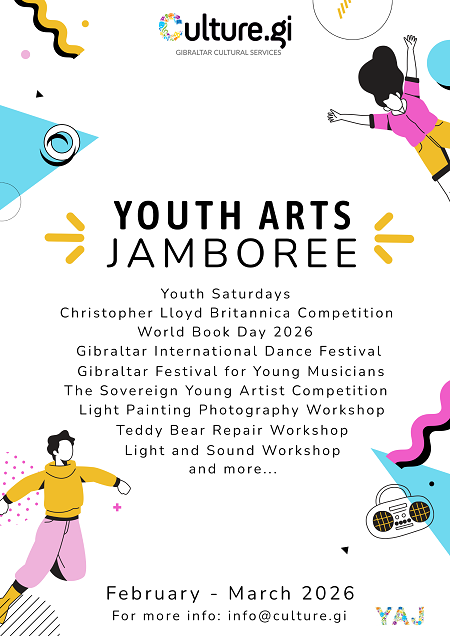 Culture.gi
GIBRALTAR CULTURAL SERVICES

YOUTH ARTS
JAMBOREE

Youth Saturdays
Christopher Lloyd Britannica Competition
World Book Day 2026
Gibraltar International Dance Festival
Gibraltar Festival for Young Musicians
The Sovereign Young Artist Competition
Light Painting Photography Workshop
Teddy Bear Repair Workshop
Light and Sound Workshop
and more...

February - March 2026
For more info: info@culture.gi

YAJ